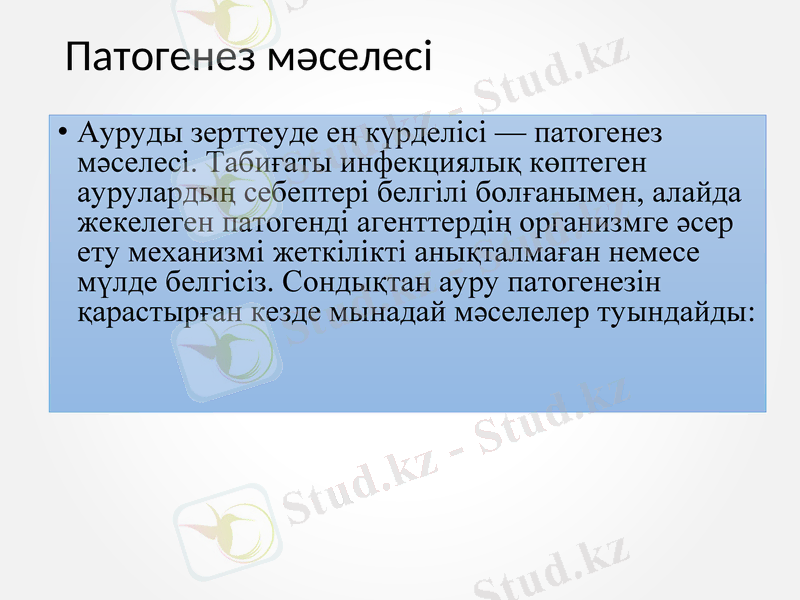 Патогенез мәселесі

• Ауруды зерттеуде ең күрделісі — патогенез мәселесі. Табиғаты инфекциялық көптеген аурулардың себептері белгілі болғанымен, алайда жекелеген патогенді агенттердің организмге әсер ету механизмі жеткілікті анықталмаған немесе мүлде белгісіз. Сондықтан ауру патогенезін қарастырған кезде мынадай мәселелер туындайды:

Stud.kz - Stud.kz
Stud.kz - Stud.kz
Stud.kz - Stud.kz
Stud.kz